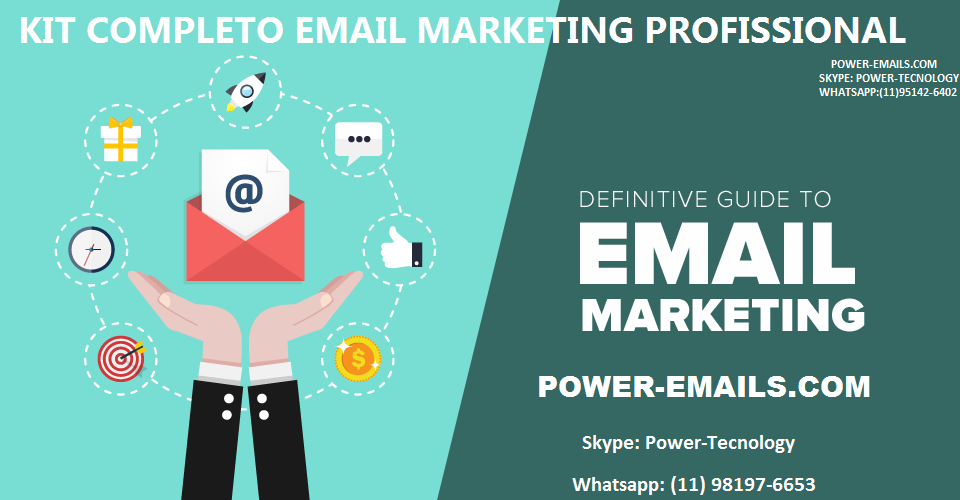 KIT COMPLETO EMAIL MARKETING PROFISSIONAL

POWER-EMAILS.COM
SKYPE: POWER-TECNOLOGY
WHATSAPP:(11)95142-6402

@

$

DEFINITIVE GUIDE TO
EMAIL
MARKETING

POWER-EMAILS.COM

Skype: Power-Tecnology

Whatsapp: (11) 98197-6653